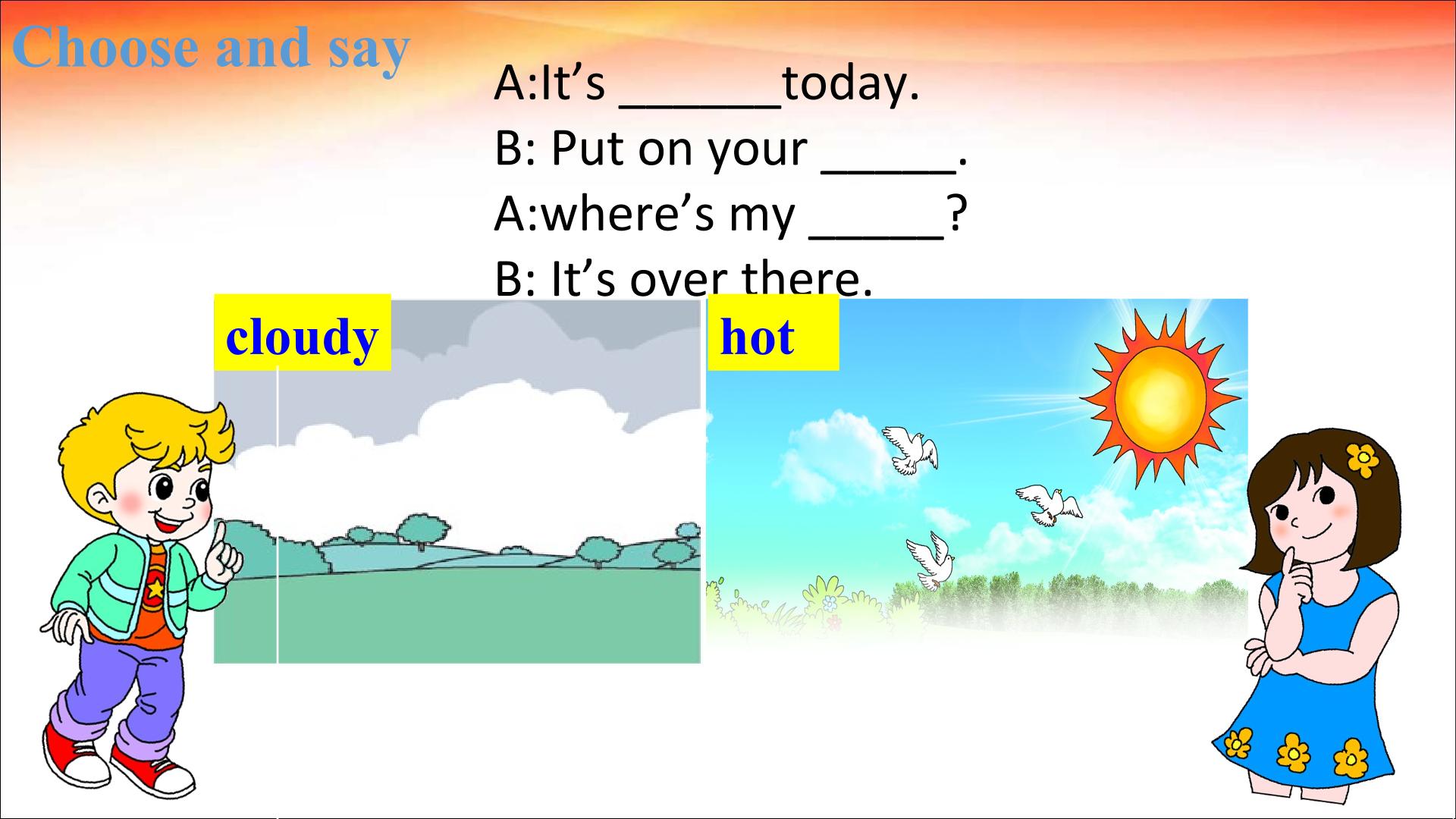 Choose and say

A:It's ____today.
B: Put on your ____.
A:where's my ____?
B: It's over there.

cloudy

hot